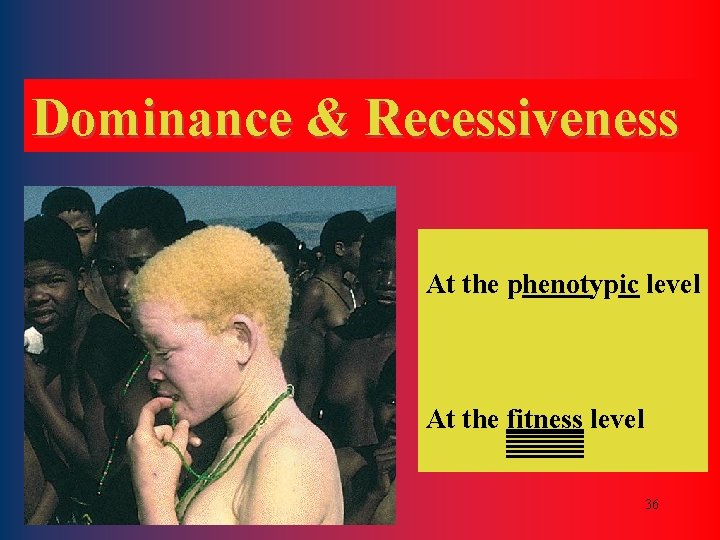 Dominance & Recessiveness

At the phenotypic level

At the fitness level

36